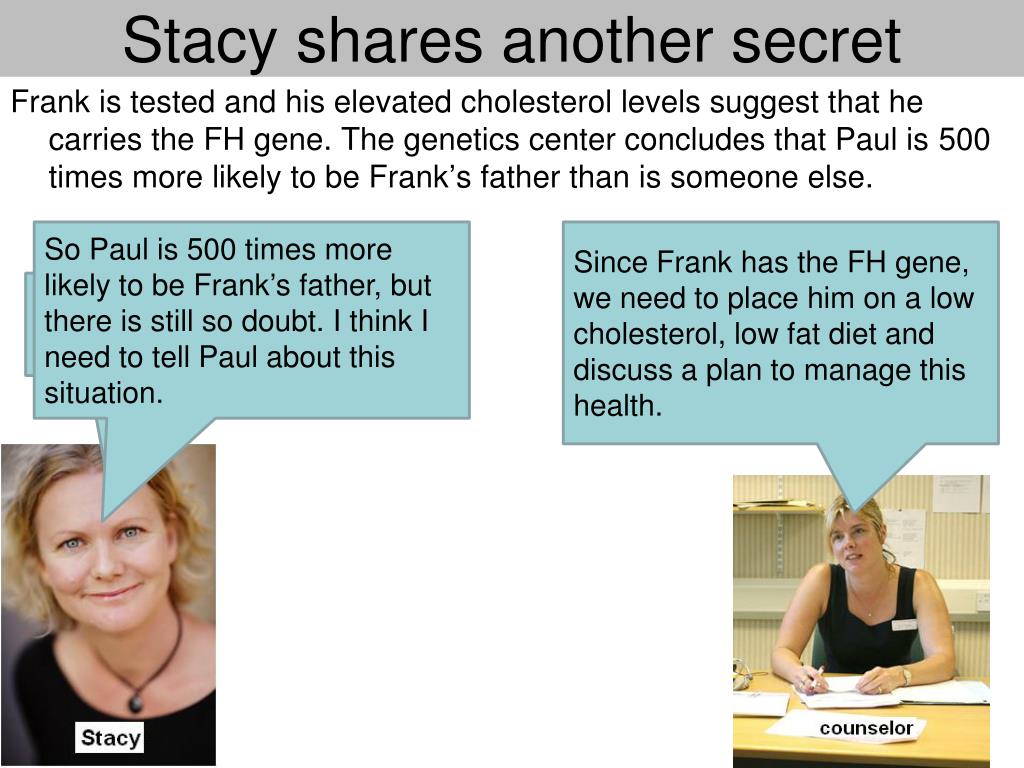 Stacy shares another secret

Frank is tested and his elevated cholesterol levels suggest that he carries the FH gene. The genetics center concludes that Paul is 500 times more likely to be Frank's father than is someone else.

So Paul is 500 times more likely to be Frank's father, but there is still so doubt. I think I need to tell Paul about this situation.

Since Frank has the FH gene, we need to place him on a low cholesterol, low fat diet and discuss a plan to manage this health.

Stacy

counselor